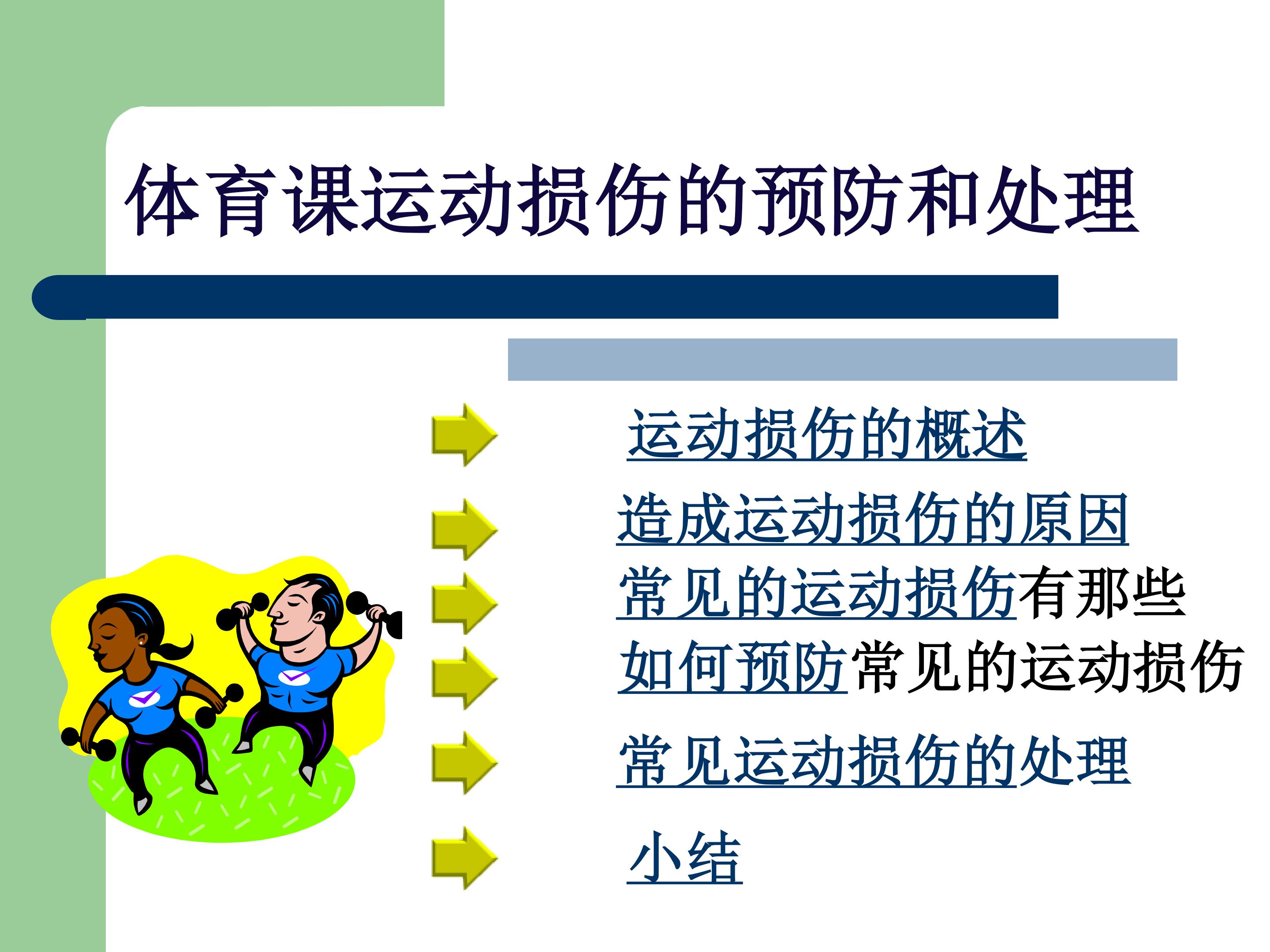 体育课运动损伤的预防和处理

运动损伤的概述

造成运动损伤的原因

常见的运动损伤有那些

如何预防常见的运动损伤

常见运动损伤的处理

小结